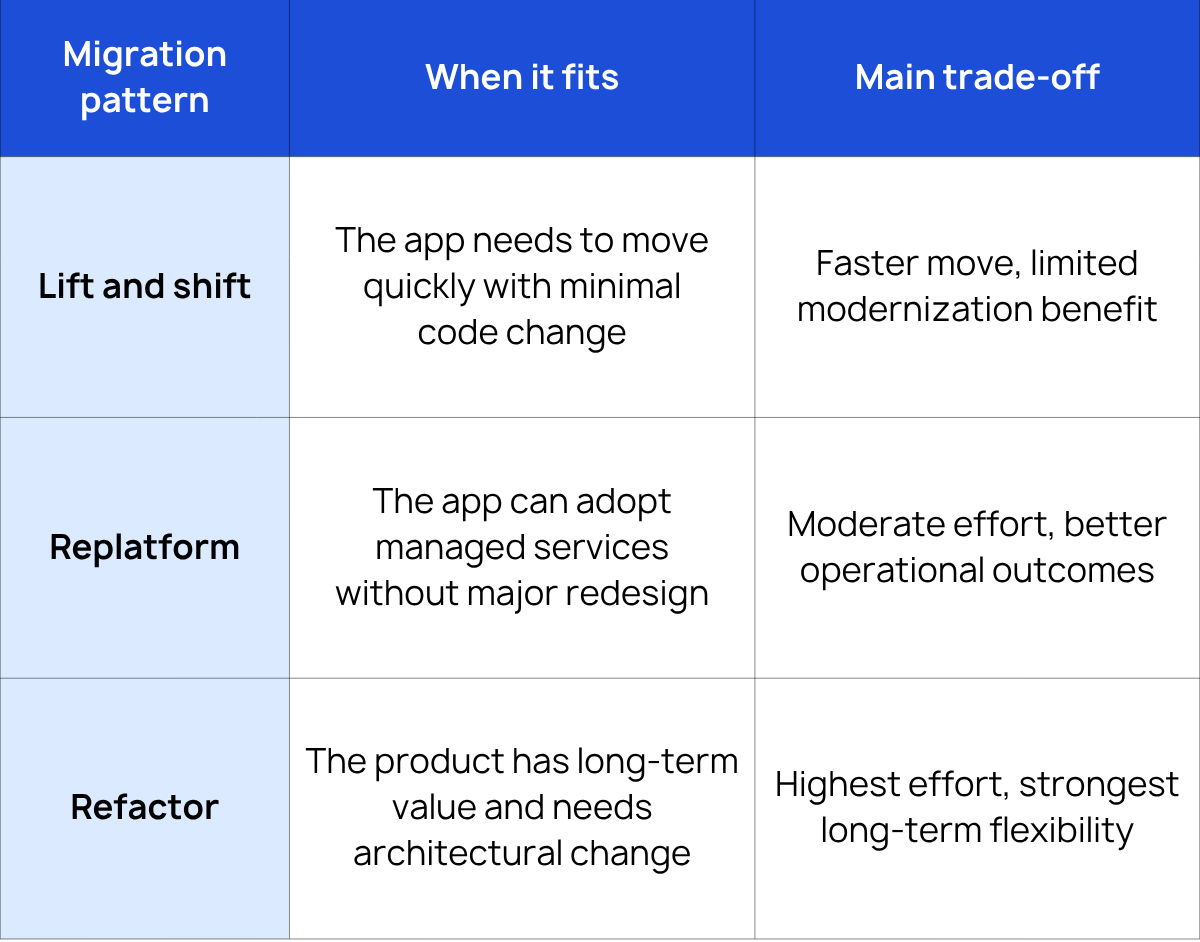 | Migration pattern | When it fits | Main trade-off |
|---|---|---|
| Lift and shift | The app needs to move quickly with minimal code change | Faster move, limited modernization benefit |
| Replatform | The app can adopt managed services without major redesign | Moderate effort, better operational outcomes |
| Refactor | The product has long-term value and needs architectural change | Highest effort, strongest long-term flexibility |